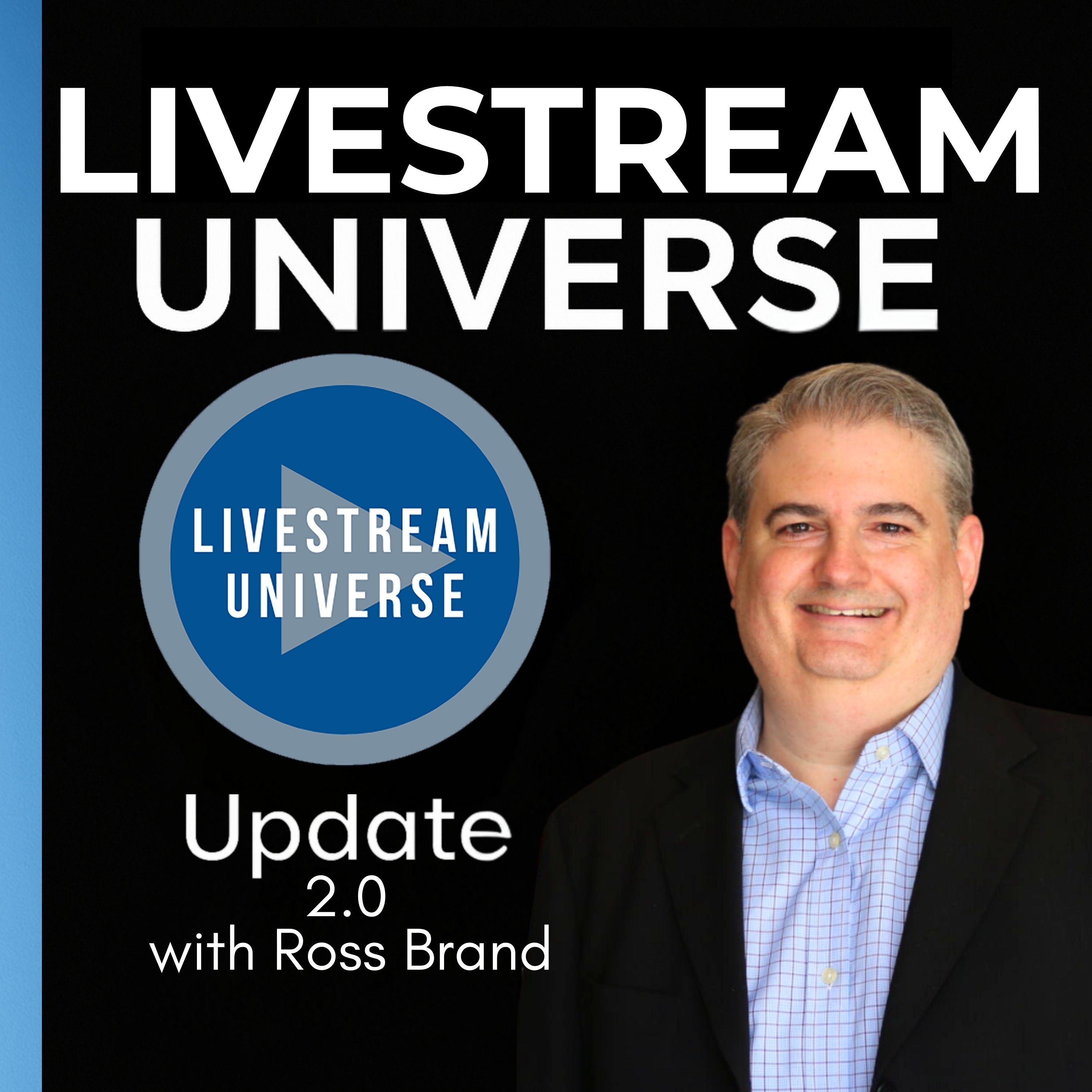 LIVESTREAM UNIVERSE

LIVESTREAM UNIVERSE

Update
2.0
with Ross Brand